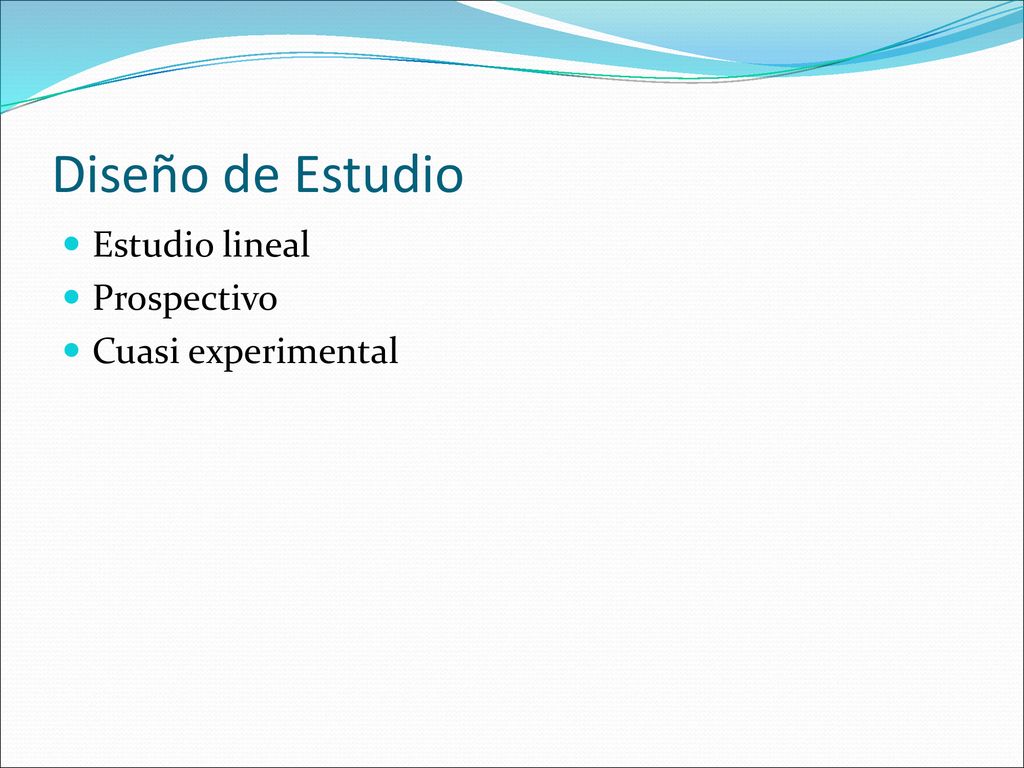 Diseño de Estudio

Estudio lineal
Prospectivo
Cuasi experimental